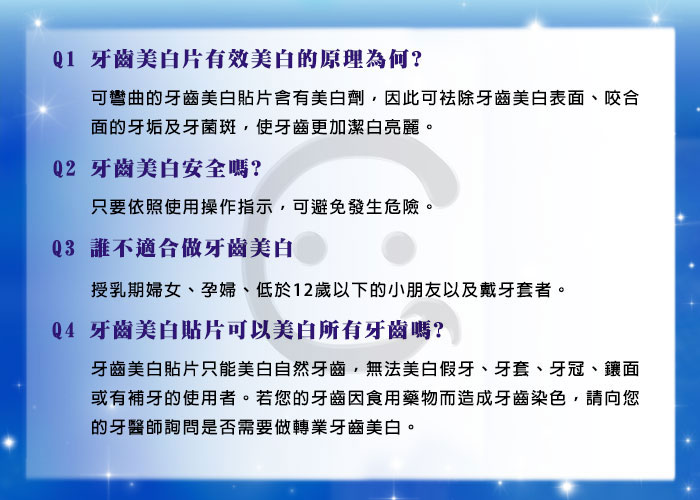 Q1 牙齒美白片有效美白的原理為何?

可彎曲的牙齒美白貼片含有美白劑，因此可祛除牙齒美白表面、咬合面的牙垢及牙菌斑，使牙齒更加潔白亮麗。

Q2 牙齒美白安全嗎?

只要依照使用操作指示，可避免發生危險。

Q3 誰不適合做牙齒美白

授乳期婦女、孕婦、低於12歲以下的小朋友以及戴牙套者。

Q4 牙齒美白貼片可以美白所有牙齒嗎?

牙齒美白貼片只能美白自然牙齒，無法美白假牙、牙套、牙冠、鑲面或有補牙的使用者。若您的牙齒因食用藥物而造成牙齒染色，請向您的牙醫師詢問是否需要做轉業牙齒美白。